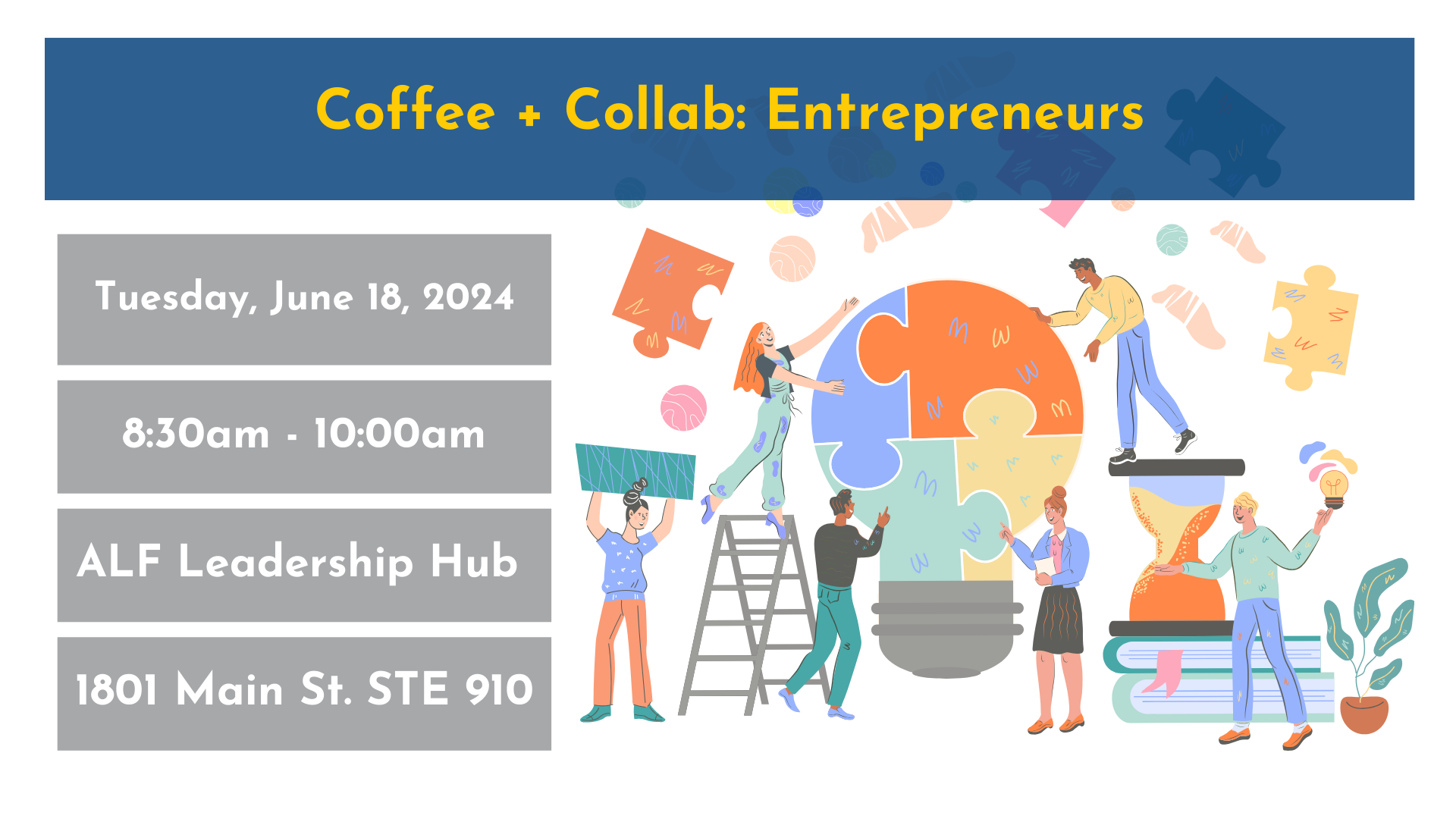 Coffee + Collab: Entrepreneurs

Tuesday, June 18, 2024

8:30am - 10:00am

ALF Leadership Hub

1801 Main St. STE 910